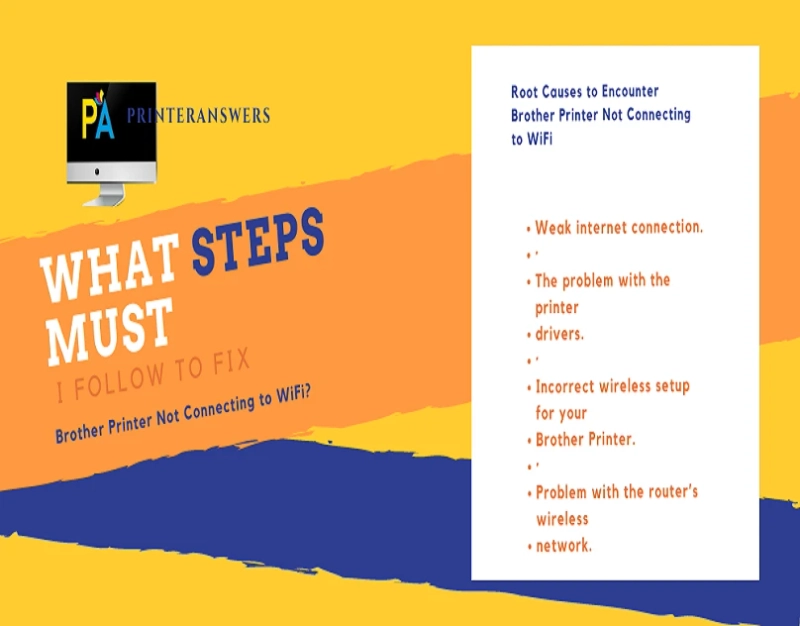 PA PRINTERANSWERS

WHAT STEPS MUST

I FOLLOW TO FIX

Brother Printer Not Connecting to WiFi?

Root Causes to Encounter Brother Printer Not Connecting to WiFi

• Weak internet connection.
• '
• The problem with the printer
• drivers.
• '
• Incorrect wireless setup for your
• Brother Printer.
• '
• Problem with the router's wireless
• network.